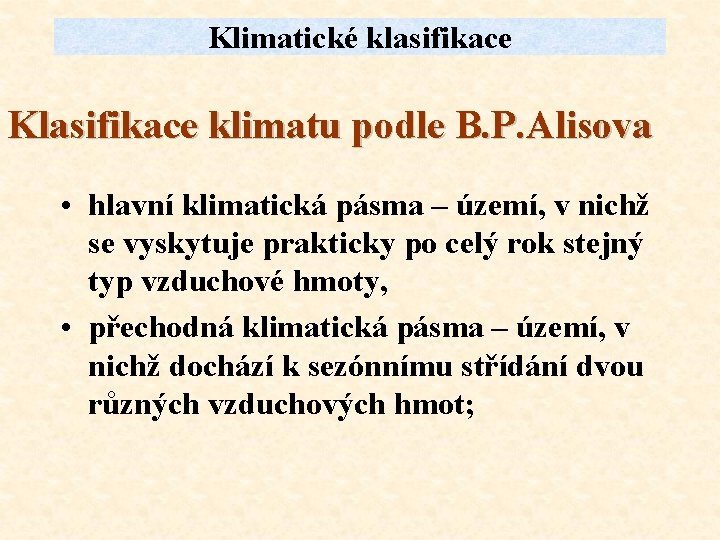 Klimatické klasifikace

Klasifikace klimatu podle B.P.Alisova

• hlavní klimatická pásma – území, v nichž se vyskytuje prakticky po celý rok stejný typ vzduchové hmoty,

• přechodná klimatická pásma – území, v nichž dochází k sezónnímu střídání dvou různých vzduchových hmot;